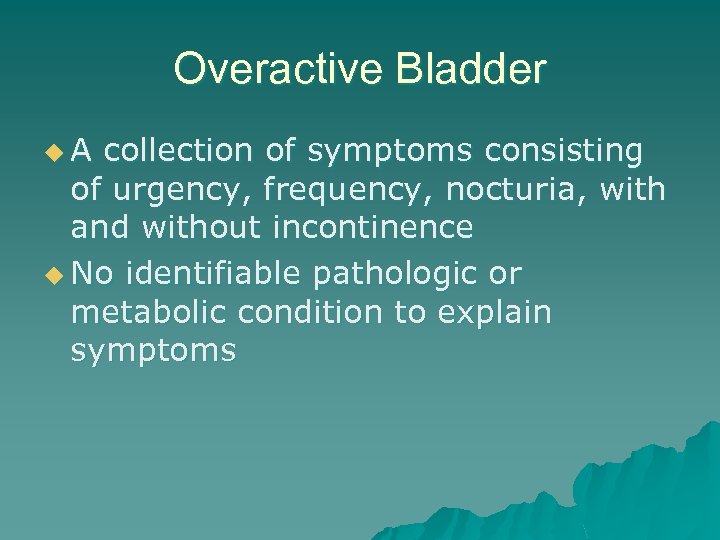 Overactive Bladder

◆ A collection of symptoms consisting of urgency, frequency, nocturia, with and without incontinence

◆ No identifiable pathologic or metabolic condition to explain symptoms